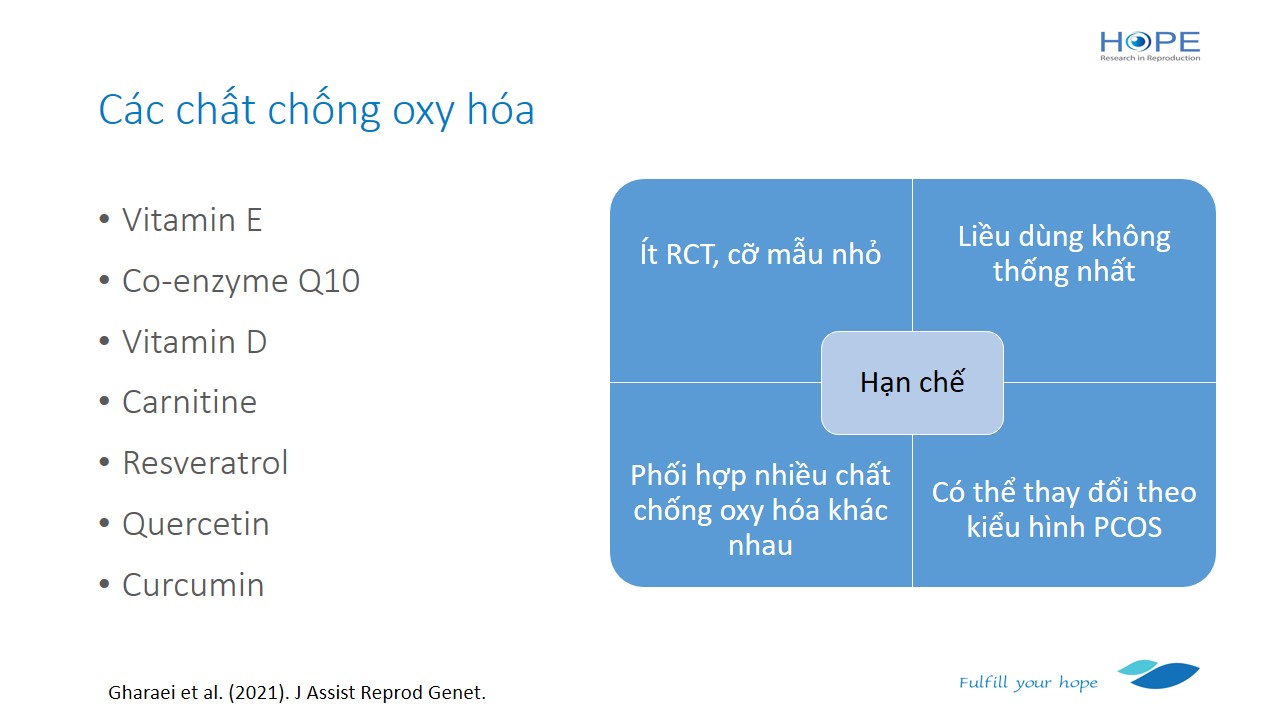 HOPE
Research in Reproduction

Các chất chống oxy hóa

• Vitamin E
• Co-enzyme Q10
• Vitamin D
• Carnitine
• Resveratrol
• Quercetin
• Curcumin

Ít RCT, cỡ mẫu nhỏ

Liều dùng không thống nhất

Hạn chế

Phối hợp nhiều chất chống oxy hóa khác nhau

Có thể thay đổi theo kiểu hình PCOS

Gharaei et al. (2021). J Assist Reprod Genet.

Fulfill your hope